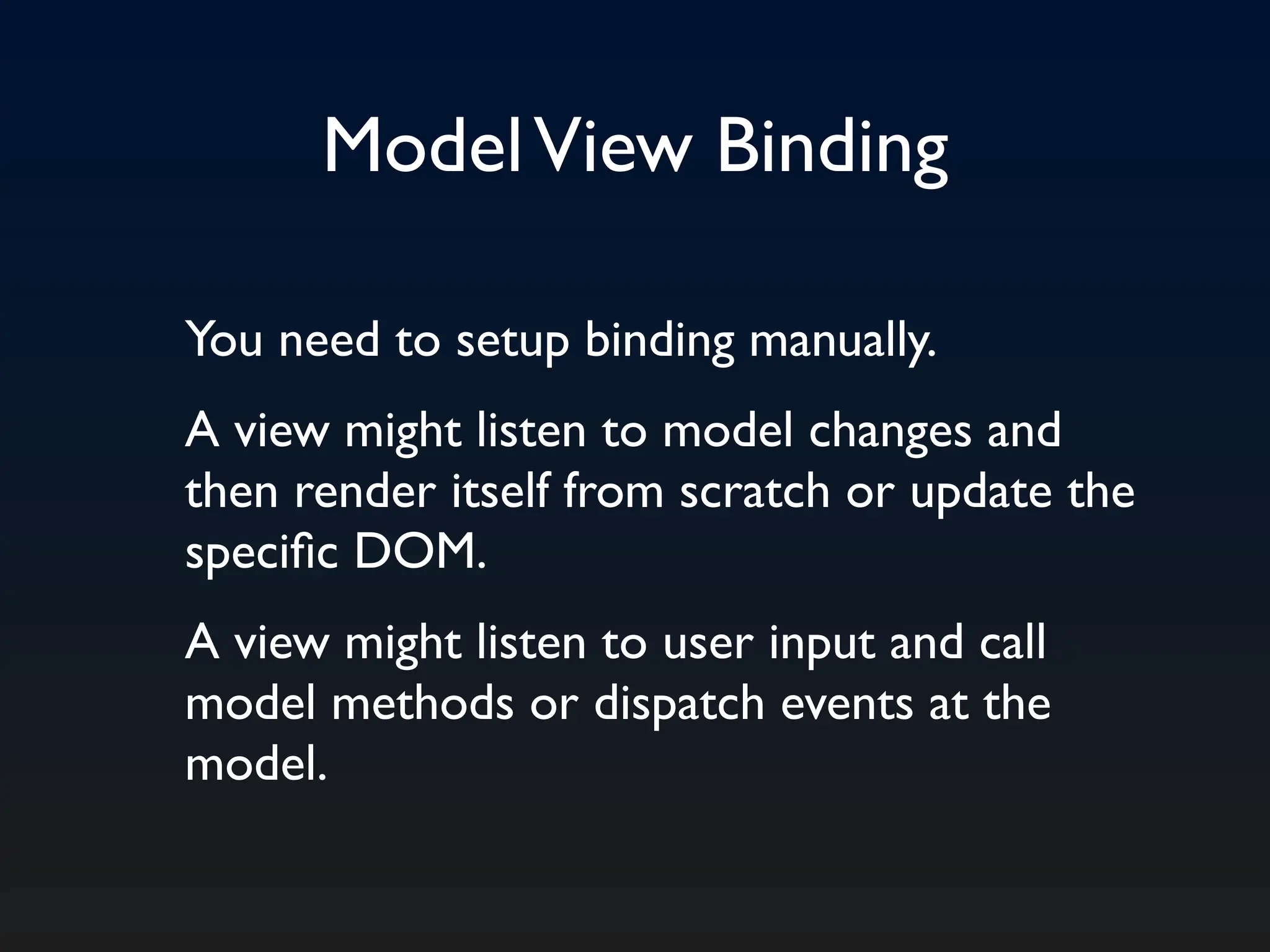 Model View Binding

You need to setup binding manually.

A view might listen to model changes and then render itself from scratch or update the specific DOM.

A view might listen to user input and call model methods or dispatch events at the model.